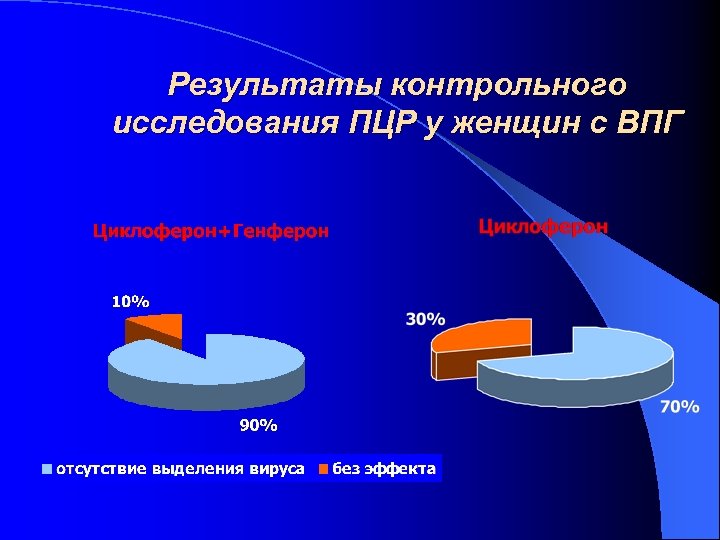 Результаты контрольного исследования ПЦР у женщин с ВПГ

Циклоферон+Генферон

10%

90%

Циклоферон

30%

70%

отсутствие выделения вируса без эффекта